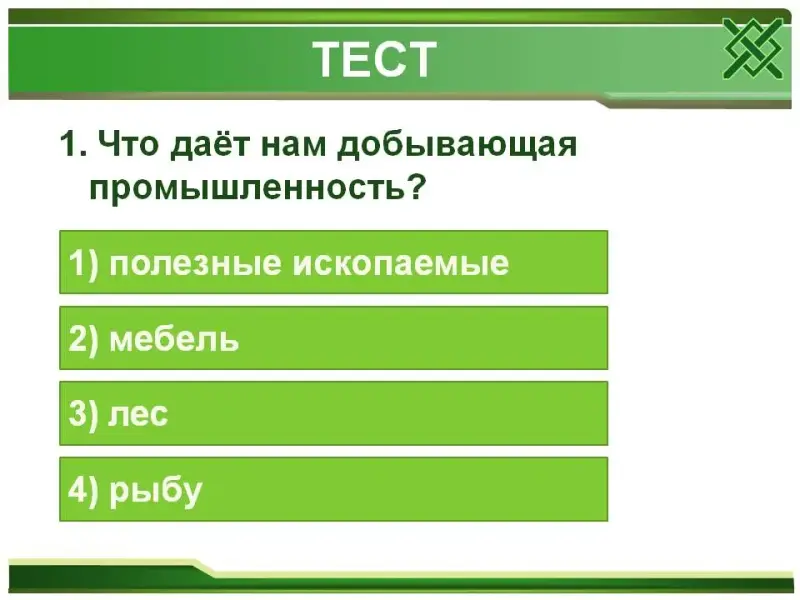 ТЕСТ

1. Что даёт нам добывающая промышленность?

1) полезные ископаемые

2) мебель

3) лес

4) рыбу